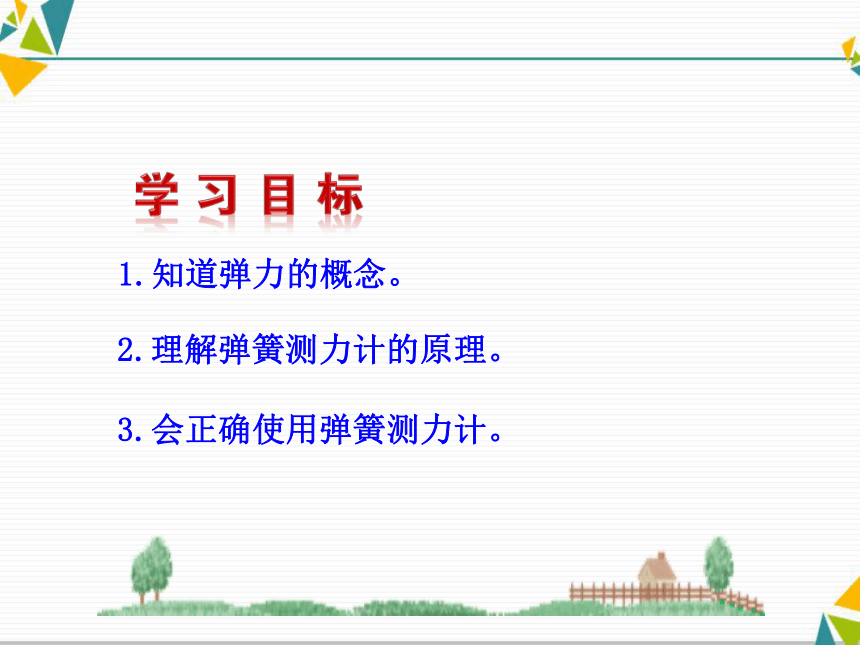 学习目标

1.知道弹力的概念。

2.理解弹簧测力计的原理。

3.会正确使用弹簧测力计。